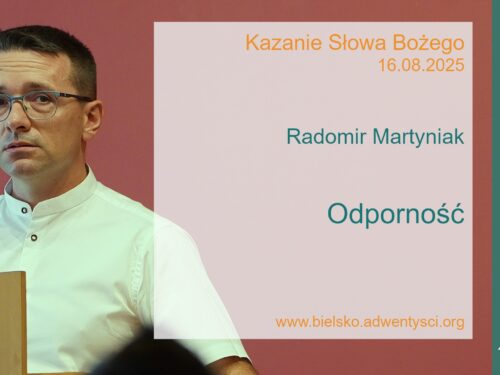 Kazanie Słowa Bożego
16.08.2025

Radomir Martyniak

Odporność

www.bielsko.adwentysci.org